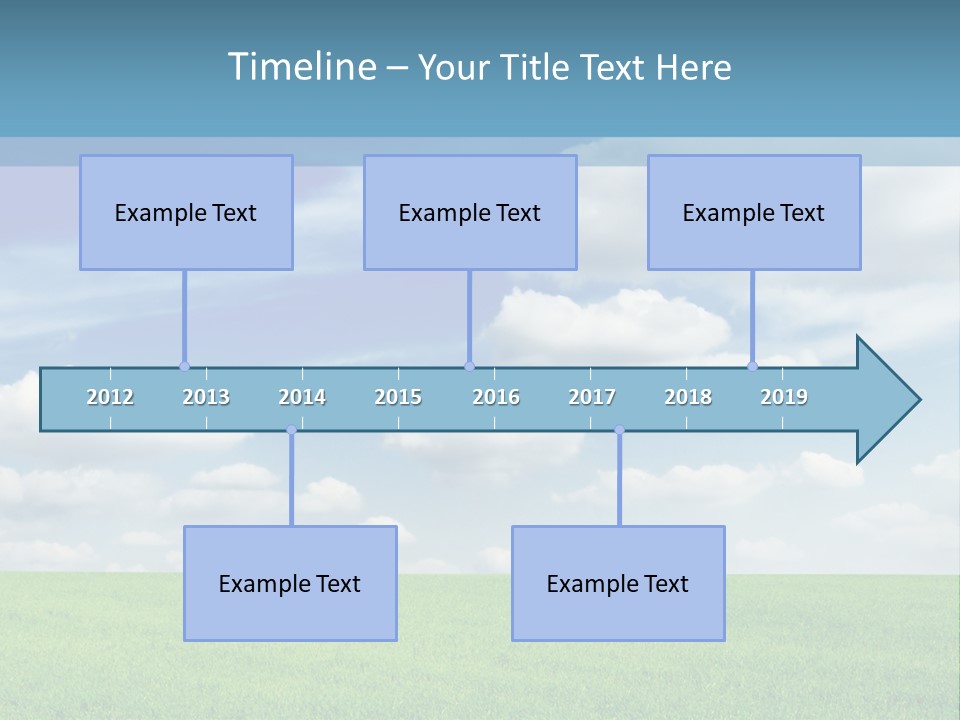 Timeline – Your Title Text Here

Example Text

Example Text

Example Text

2012 2013 2014 2015 2016 2017 2018 2019

Example Text

Example Text